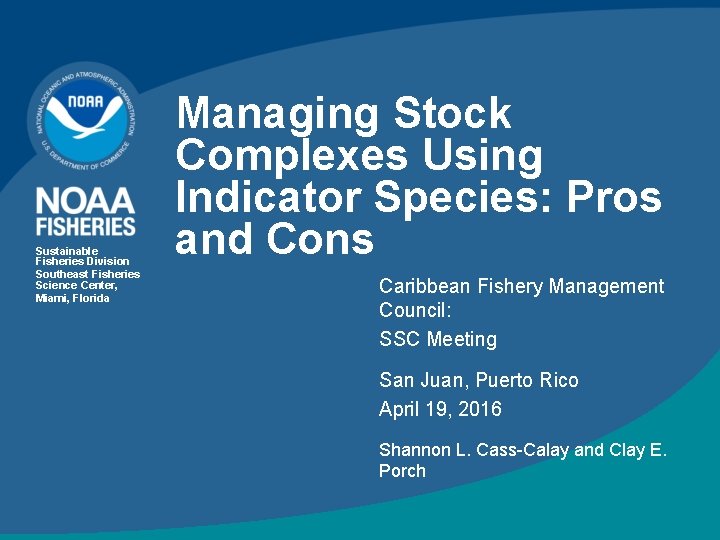 NATIONAL OCEANIC AND ATMOSPHERIC ADMINISTRATION
NOAA
U.S. DEPARTMENT OF COMMERCE

NOAA FISHERIES

Sustainable Fisheries Division
Southeast Fisheries Science Center,
Miami, Florida

Managing Stock Complexes Using Indicator Species: Pros and Cons

Caribbean Fishery Management Council:
SSC Meeting

San Juan, Puerto Rico
April 19, 2016

Shannon L. Cass-Calay and Clay E. Porch